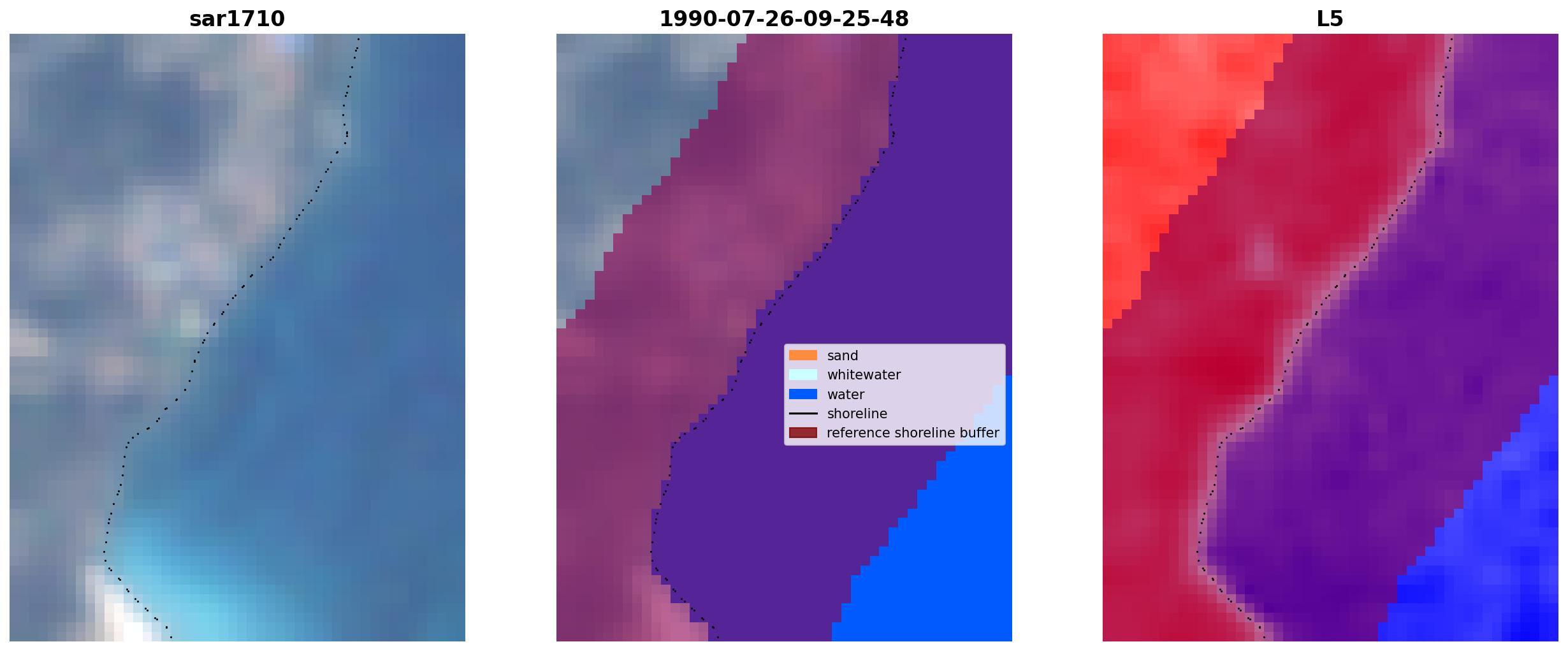 sar1710

1990-07-26-09-25-48

sand
whitewater
water
shoreline
reference shoreline buffer

L5